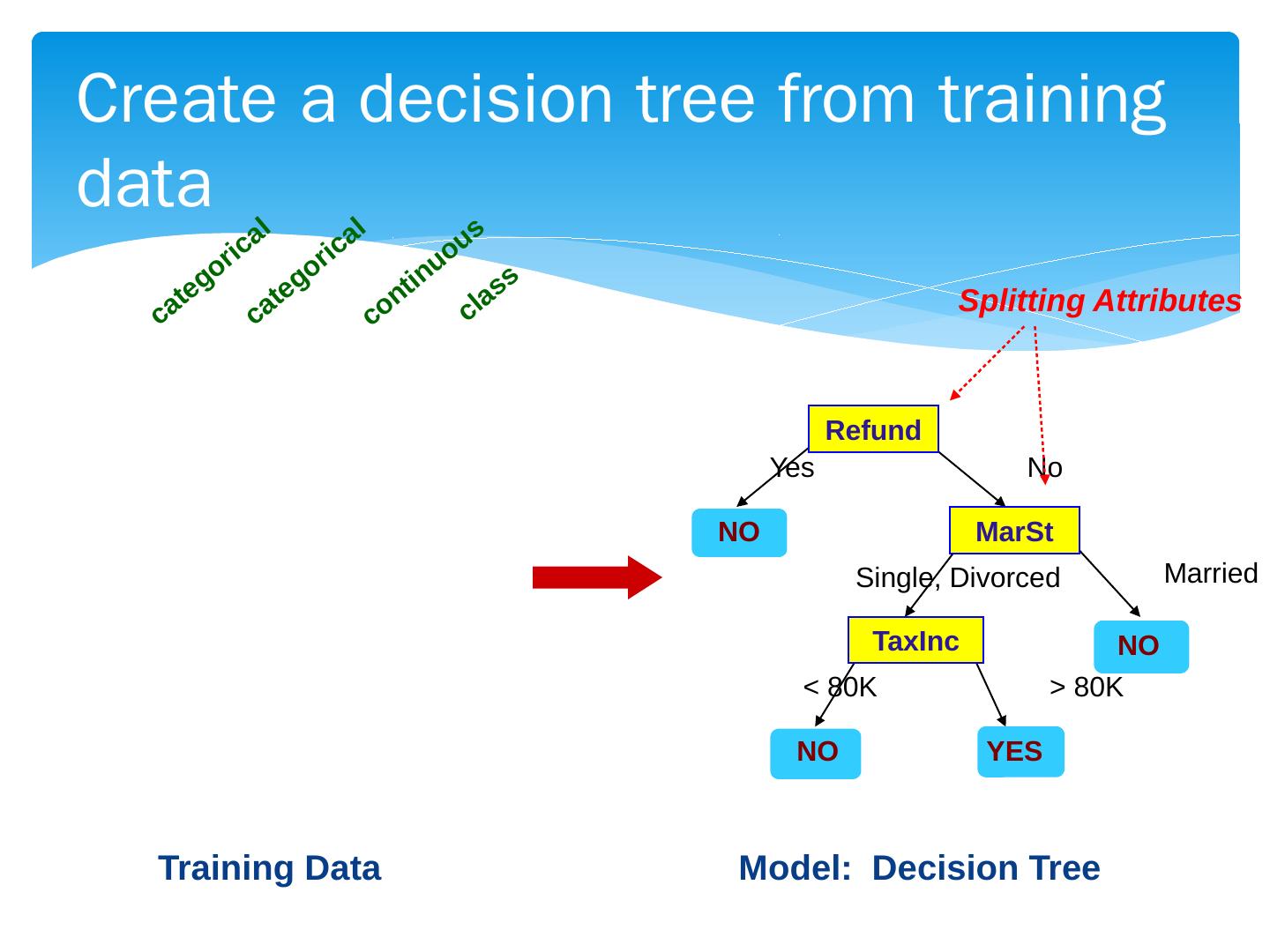 Create a decision tree from training data

categorical

categorical

continuous

class

Splitting Attributes

Refund

Yes

No

NO

MarSt

Single, Divorced

Married

TaxInc

NO

< 80K

> 80K

NO

YES

Training Data

Model: Decision Tree